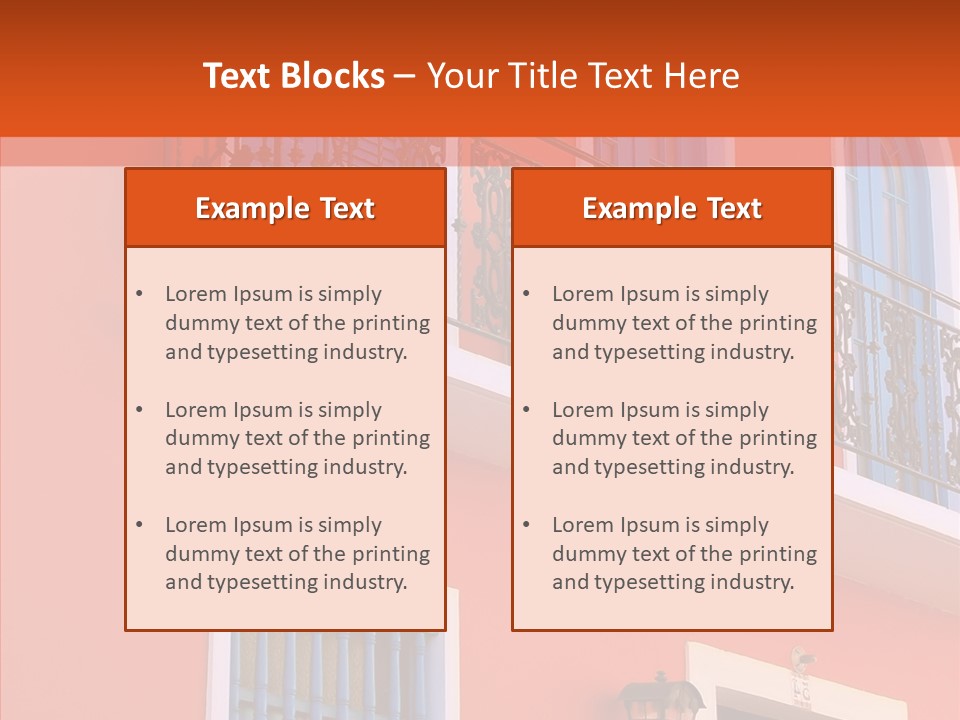 Text Blocks – Your Title Text Here

Example Text

• Lorem Ipsum is simply dummy text of the printing and typesetting industry.

• Lorem Ipsum is simply dummy text of the printing and typesetting industry.

• Lorem Ipsum is simply dummy text of the printing and typesetting industry.

Example Text

• Lorem Ipsum is simply dummy text of the printing and typesetting industry.

• Lorem Ipsum is simply dummy text of the printing and typesetting industry.

• Lorem Ipsum is simply dummy text of the printing and typesetting industry.